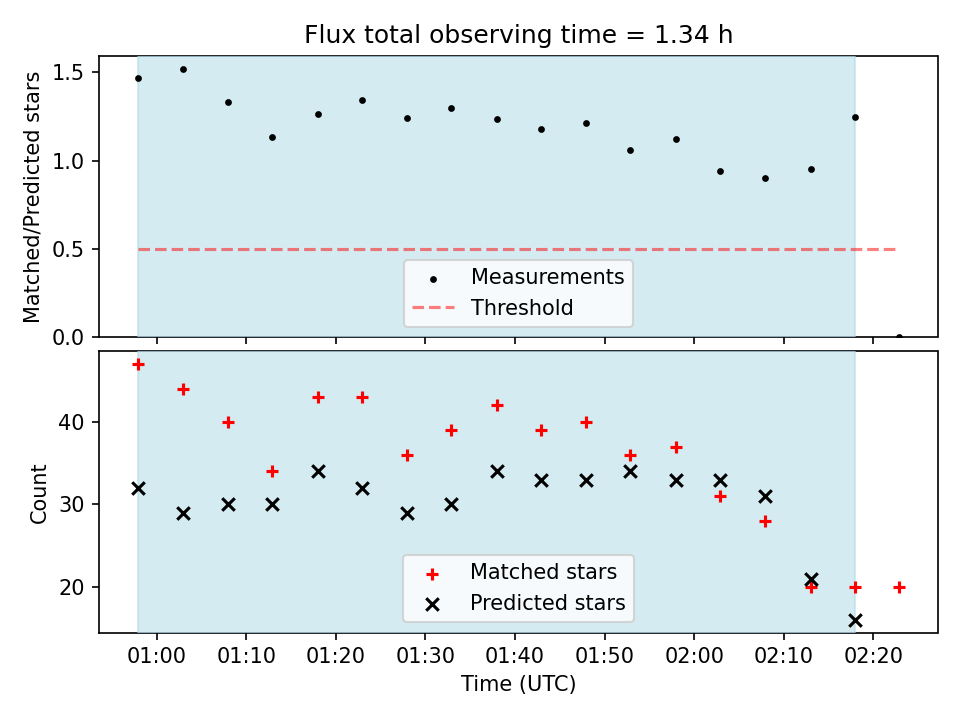 Flux total observing time = 1.34 h

Matched/Predicted stars

1.5
1.0
0.5
0.0

Measurements
Threshold

Count

40
30
20

Matched stars
Predicted stars

01:00 01:10 01:20 01:30 01:40 01:50 02:00 02:10 02:20

Time (UTC)